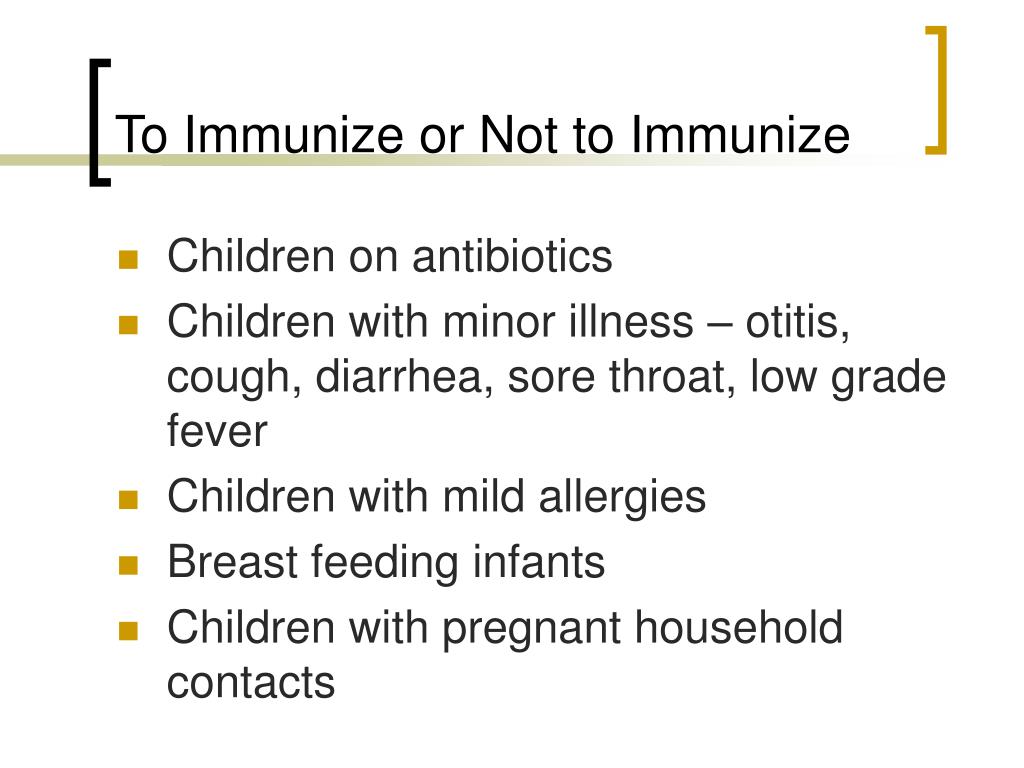 To Immunize or Not to Immunize

- Children on antibiotics
- Children with minor illness – otitis, cough, diarrhea, sore throat, low grade fever
- Children with mild allergies
- Breast feeding infants
- Children with pregnant household contacts